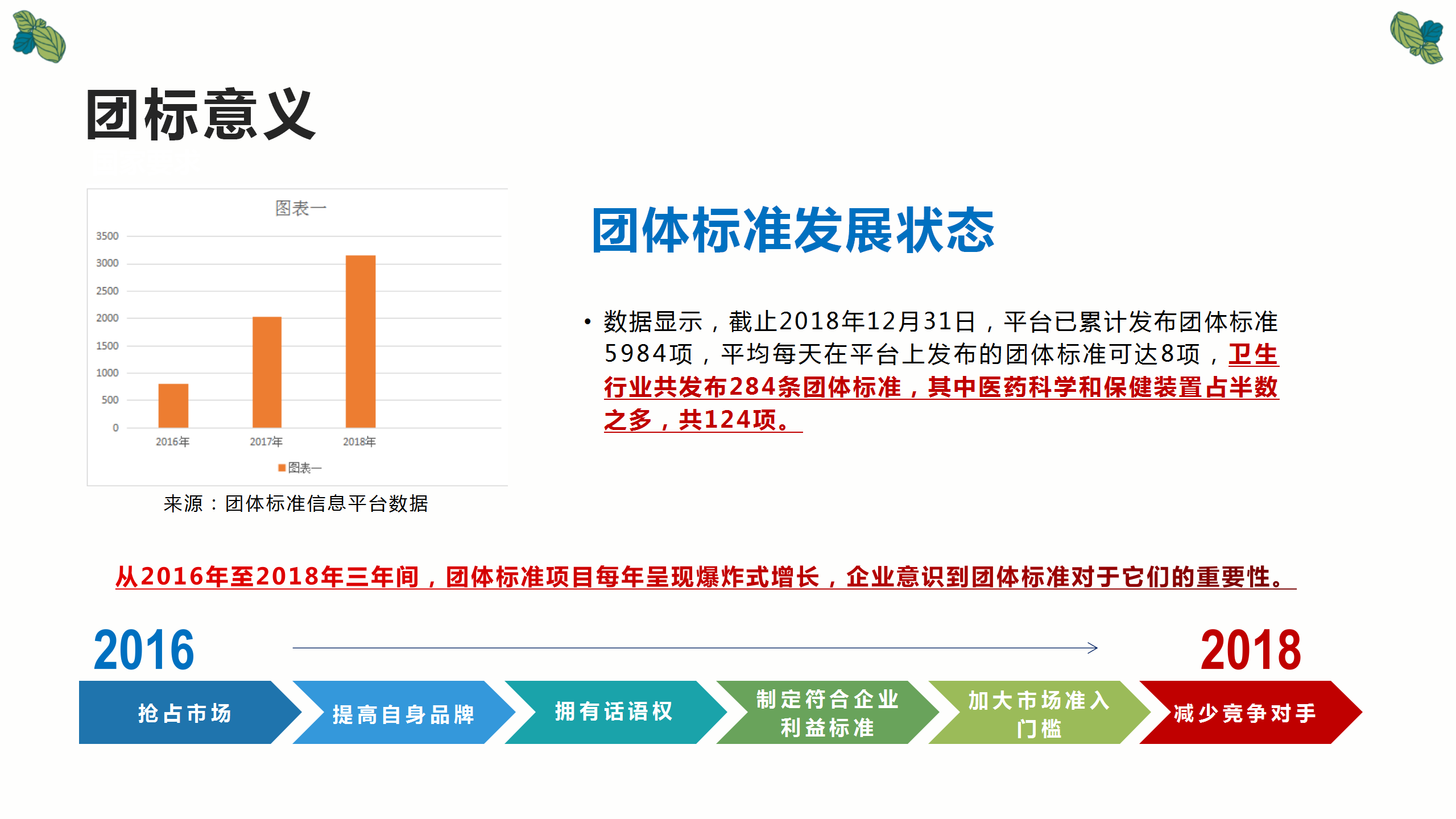 团标意义

图表一

3500
3000
2500
2000
1500
1000
500
0

2016年
2017年
2018年

图表一

来源：团体标准信息平台数据

团体标准发展状态

• 数据显示，截止2018年12月31日，平台已累计发布团体标准5984项，平均每天在平台上发布的团体标准可达8项，卫生行业共发布284条团体标准，其中医药科学和保健装置占半数之多，共124项。

从2016年至2018年三年间，团体标准项目每年呈现爆炸式增长，企业意识到团体标准对于它们的重要性。

2016

2018

抢占市场

提高自身品牌

拥有话语权

制定符合企业利益标准

加大市场准入门槛

减少竞争对手